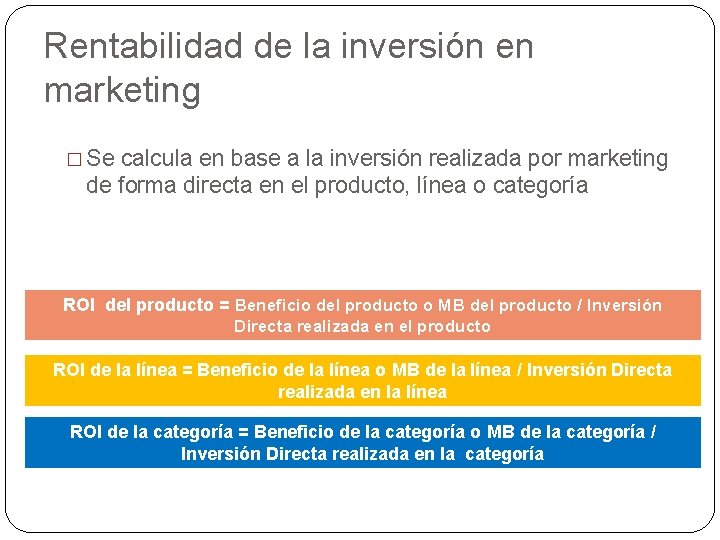 Rentabilidad de la inversión en marketing

□ Se calcula en base a la inversión realizada por marketing de forma directa en el producto, línea o categoría

ROI del producto = Beneficio del producto o MB del producto / Inversión Directa realizada en el producto

ROI de la línea = Beneficio de la línea o MB de la línea / Inversión Directa realizada en la línea

ROI de la categoría = Beneficio de la categoría o MB de la categoría / Inversión Directa realizada en la categoría